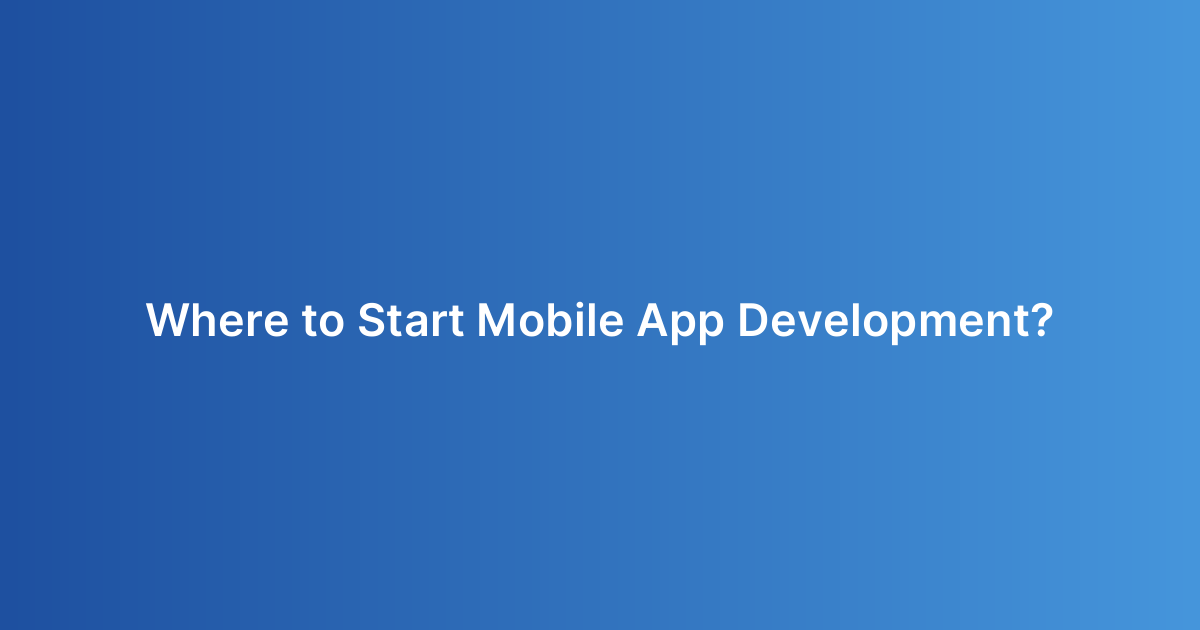 Where to Start Mobile App Development?